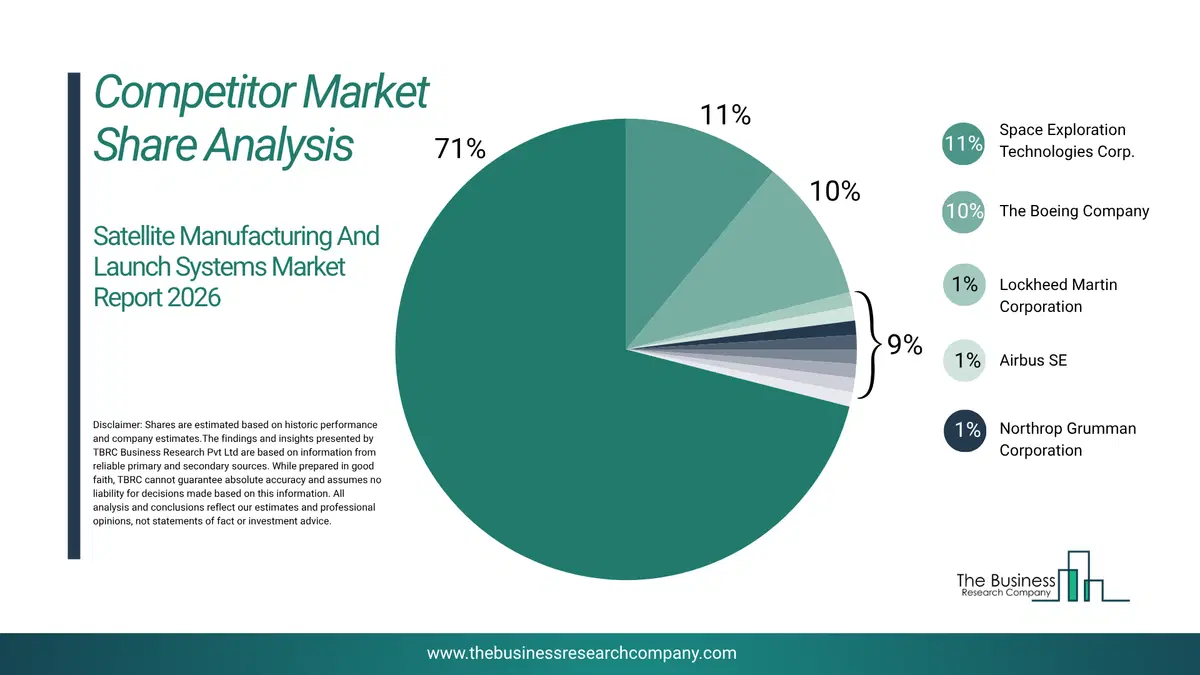 Competitor Market Share Analysis

Satellite Manufacturing And Launch Systems Market Report 2026

Disclaimer: Shares are estimated based on historic performance and company estimates.The findings and insights presented by TBRC Business Research Pvt Ltd are based on information from reliable primary and secondary sources. While prepared in good faith, TBRC cannot guarantee absolute accuracy and assumes no liability for decisions made based on this information. All analysis and conclusions reflect our estimates and professional opinions, not statements of fact or investment advice.

71%

11%

10%

9%

11% Space Exploration Technologies Corp.

10% The Boeing Company

1% Lockheed Martin Corporation

1% Airbus SE

1% Northrop Grumman Corporation

The Business Research Company

www.thebusinessresearchcompany.com